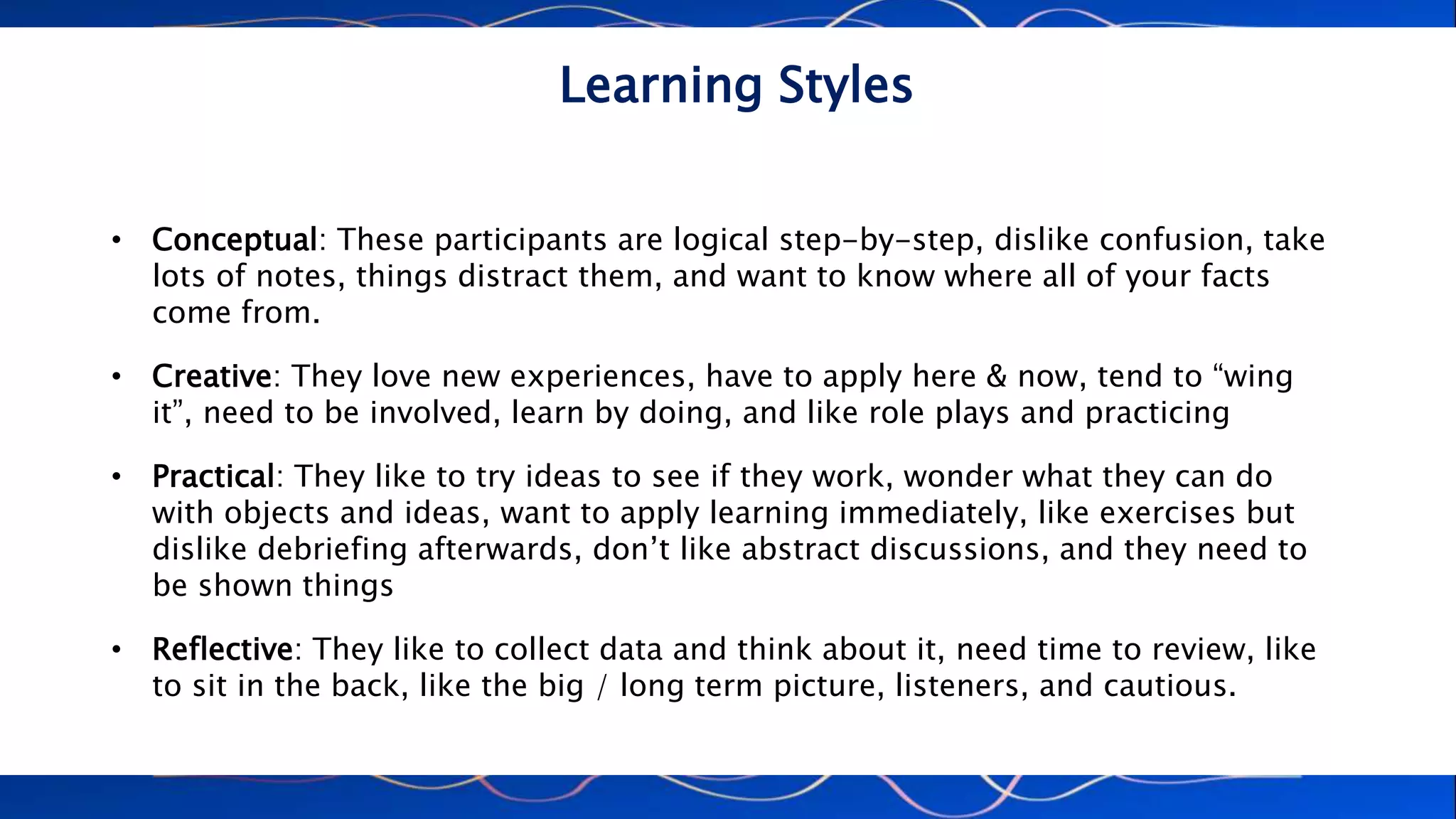 Learning Styles

• Conceptual: These participants are logical step-by-step, dislike confusion, take lots of notes, things distract them, and want to know where all of your facts come from.

• Creative: They love new experiences, have to apply here & now, tend to “wing it”, need to be involved, learn by doing, and like role plays and practicing

• Practical: They like to try ideas to see if they work, wonder what they can do with objects and ideas, want to apply learning immediately, like exercises but dislike debriefing afterwards, don’t like abstract discussions, and they need to be shown things

• Reflective: They like to collect data and think about it, need time to review, like to sit in the back, like the big / long term picture, listeners, and cautious.